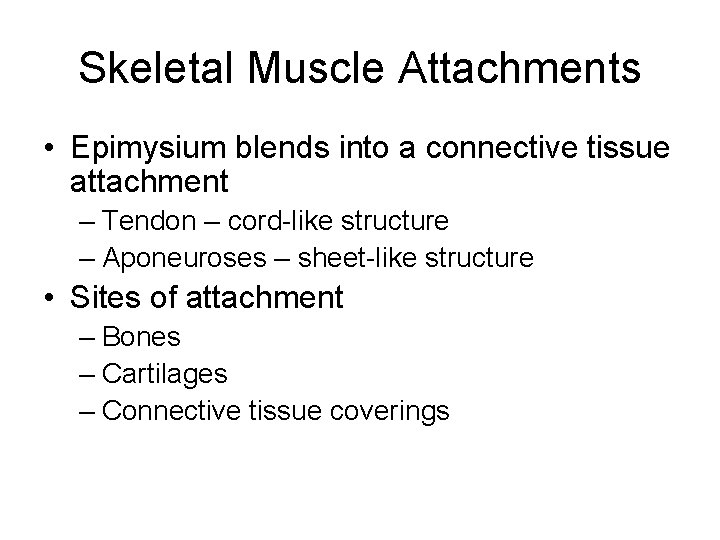 Skeletal Muscle Attachments

• Epimysium blends into a connective tissue attachment
– Tendon – cord-like structure
– Aponeuroses – sheet-like structure
• Sites of attachment
– Bones
– Cartilages
– Connective tissue coverings